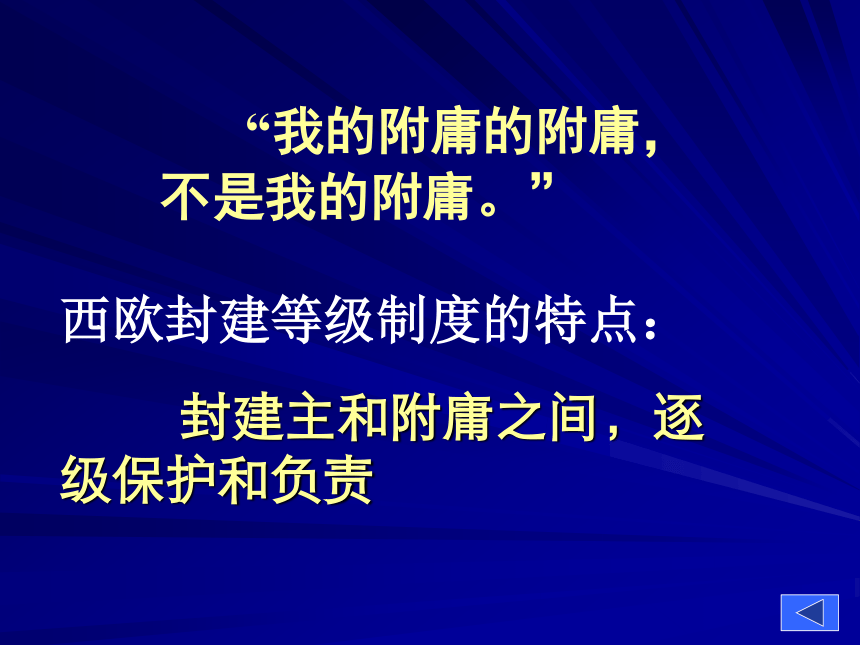 “我的附庸的附庸，不是我的附庸。”

西欧封建等级制度的特点：

封建主和附庸之间，逐级保护和负责